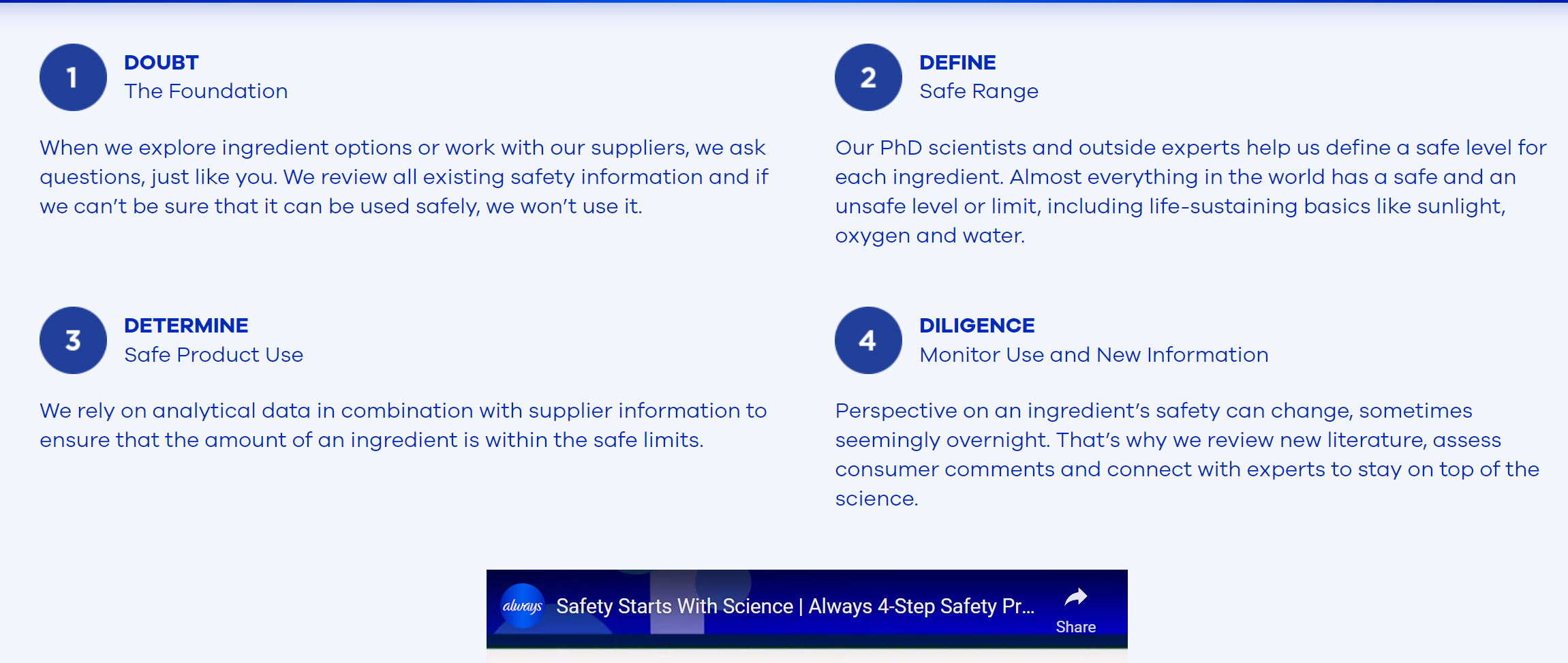 1
DOUBT
The Foundation

When we explore ingredient options or work with our suppliers, we ask questions, just like you. We review all existing safety information and if we can't be sure that it can be used safely, we won't use it.

2
DEFINE
Safe Range

Our PhD scientists and outside experts help us define a safe level for each ingredient. Almost everything in the world has a safe and an unsafe level or limit, including life-sustaining basics like sunlight, oxygen and water.

3
DETERMINE
Safe Product Use

We rely on analytical data in combination with supplier information to ensure that the amount of an ingredient is within the safe limits.

4
DILIGENCE
Monitor Use and New Information

Perspective on an ingredient's safety can change, sometimes seemingly overnight. That's why we review new literature, assess consumer comments and connect with experts to stay on top of the science.

always Safety Starts With Science | Always 4-Step Safety Pr...
Share